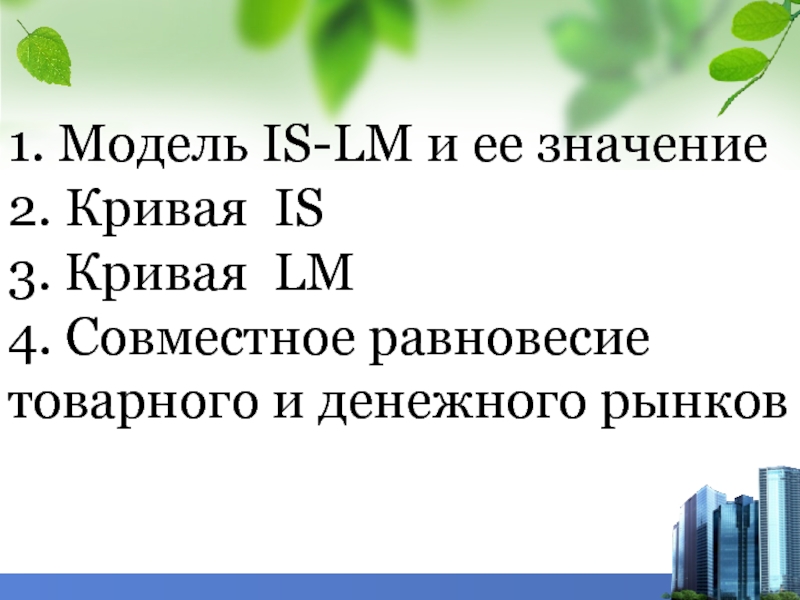 1. Модель IS-LM и ее значение
2. Кривая IS
3. Кривая LM
4. Совместное равновесие товарного и денежного рынков